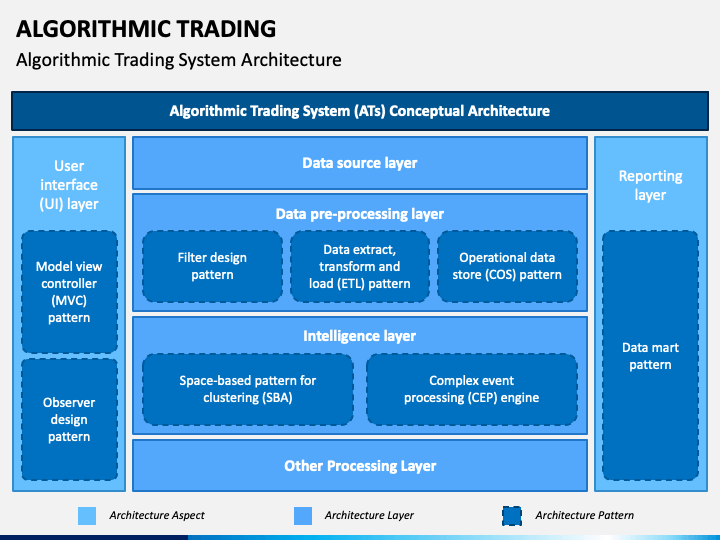 ALGORITHMIC TRADING

Algorithmic Trading System Architecture

Algorithmic Trading System (ATs) Conceptual Architecture

User interface (UI) layer

Model view controller (MVC) pattern

Observer design pattern

Data source layer

Data pre-processing layer

Filter design pattern

Data extract, transform and load (ETL) pattern

Operational data store (COS) pattern

Intelligence layer

Space-based pattern for clustering (SBA)

Complex event processing (CEP) engine

Other Processing Layer

Reporting layer

Data mart pattern

Architecture Aspect

Architecture Layer

Architecture Pattern